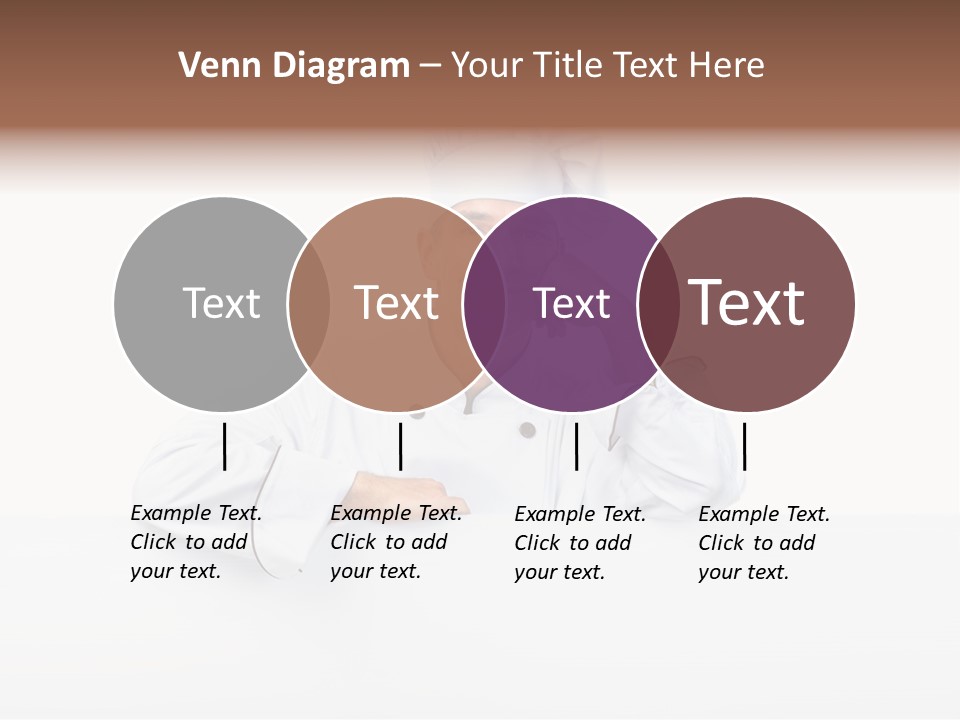 Venn Diagram – Your Title Text Here

Text

Text

Text

Text

Example Text. Click to add your text.

Example Text. Click to add your text.

Example Text. Click to add your text.

Example Text. Click to add your text.